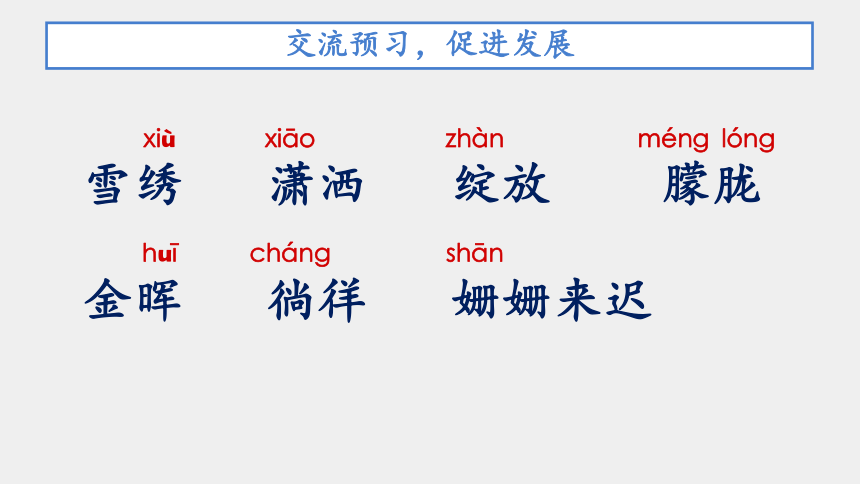 交流预习，促进发展

xiù 雪绣　xiāo 潇洒　zhàn 绽放　méng lóng 朦胧

huī 金晖　cháng 徜徉　shān 姗姗来迟